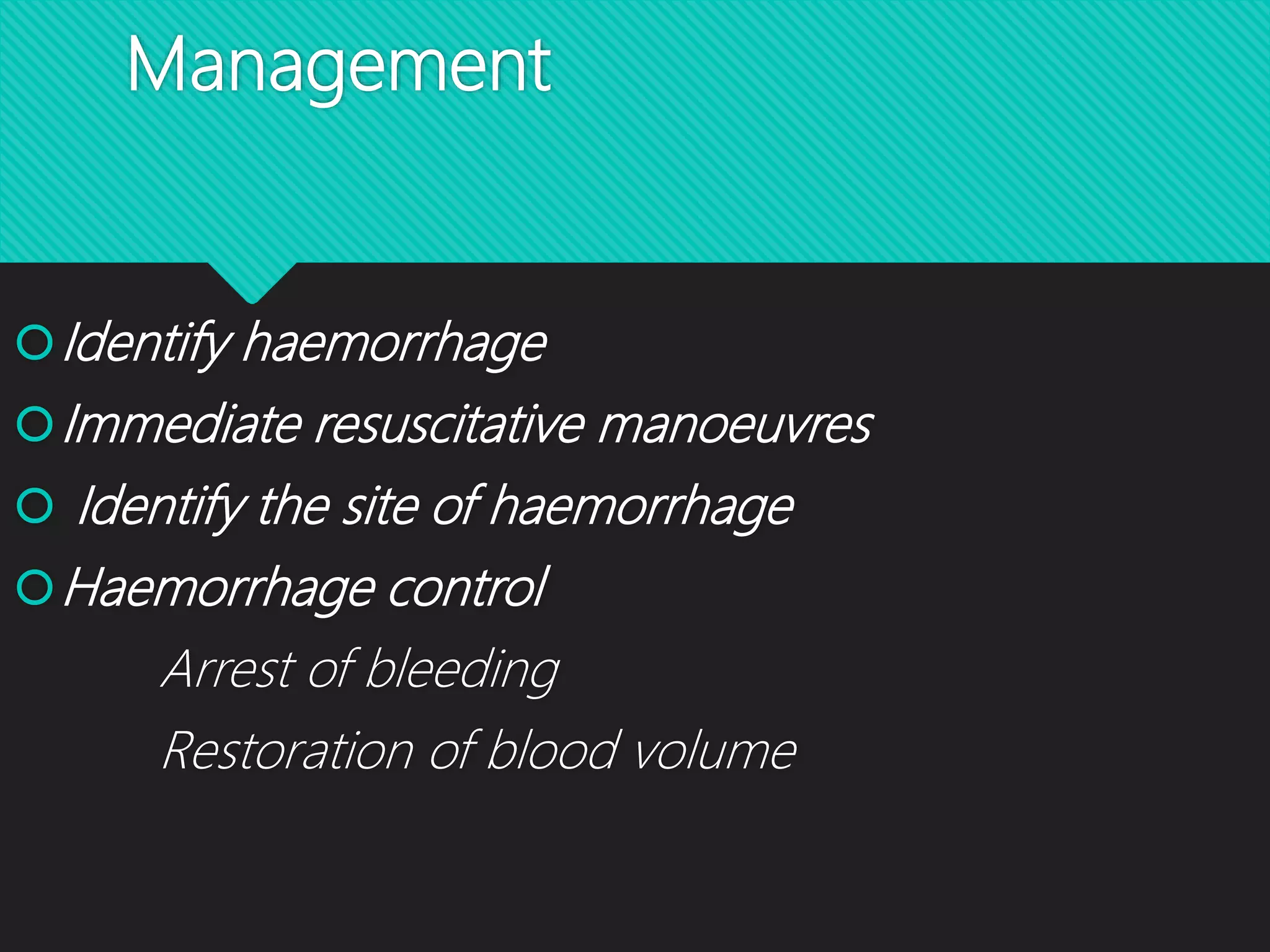 Management

Identify haemorrhage

Immediate resuscitative manoeuvres

Identify the site of haemorrhage

Haemorrhage control

Arrest of bleeding

Restoration of blood volume